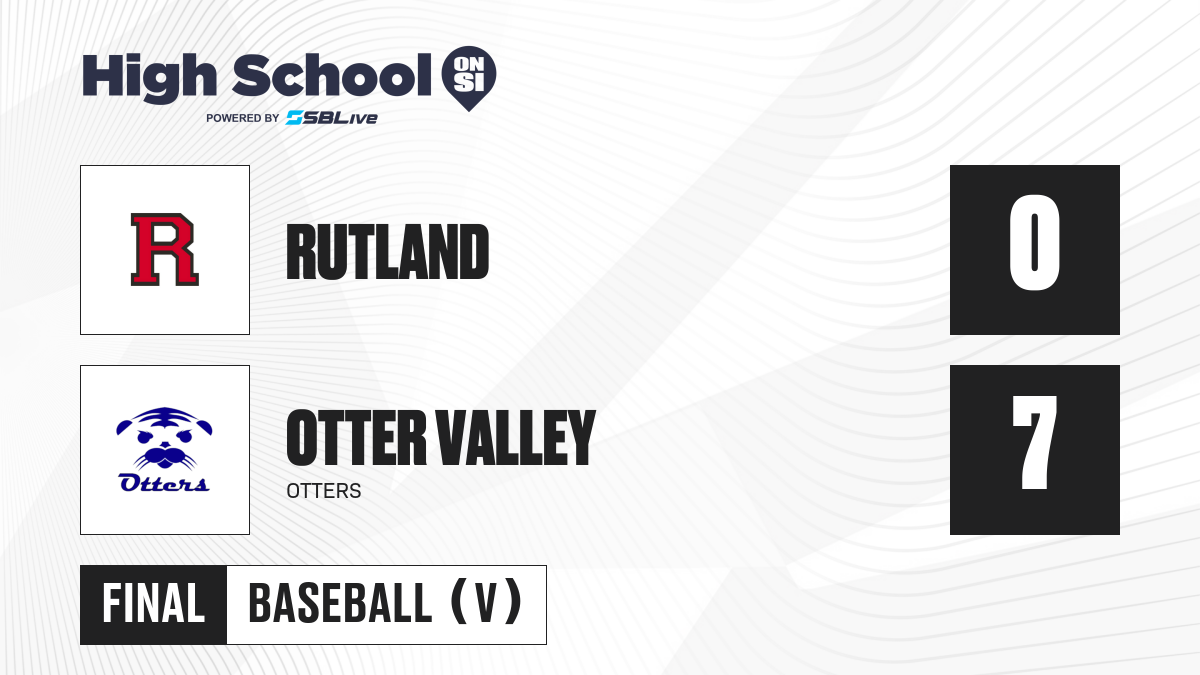 High School ON SI
POWERED BY SBLive

R

RUTLAND

0

Otters

OTTER VALLEY
OTTERS

7

FINAL

BASEBALL (V)